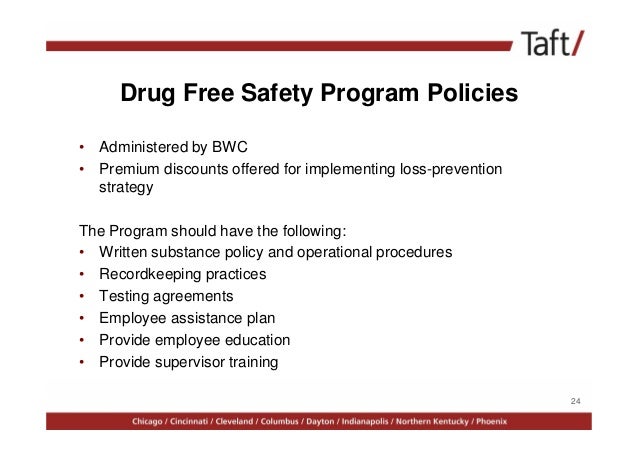 Taft/

Drug Free Safety Program Policies

• Administered by BWC
• Premium discounts offered for implementing loss-prevention strategy

The Program should have the following:
• Written substance policy and operational procedures
• Recordkeeping practices
• Testing agreements
• Employee assistance plan
• Provide employee education
• Provide supervisor training

24

Chicago / Cincinnati / Cleveland / Columbus / Dayton / Indianapolis / Northern Kentucky / Phoenix